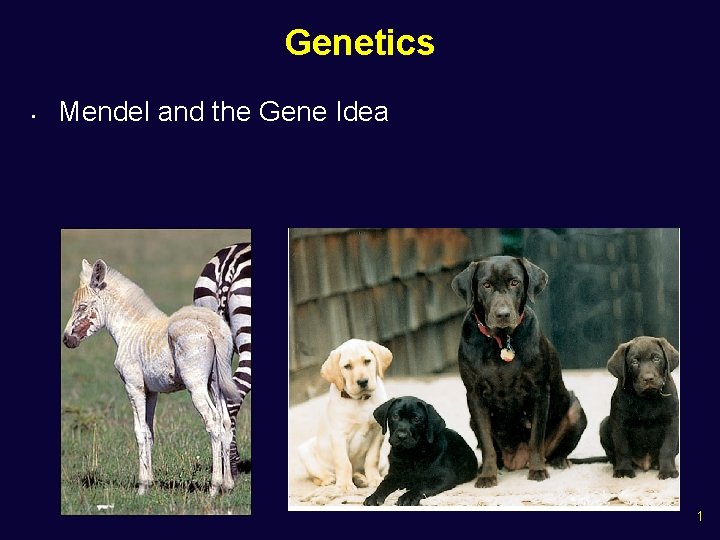 Genetics

• Mendel and the Gene Idea

1